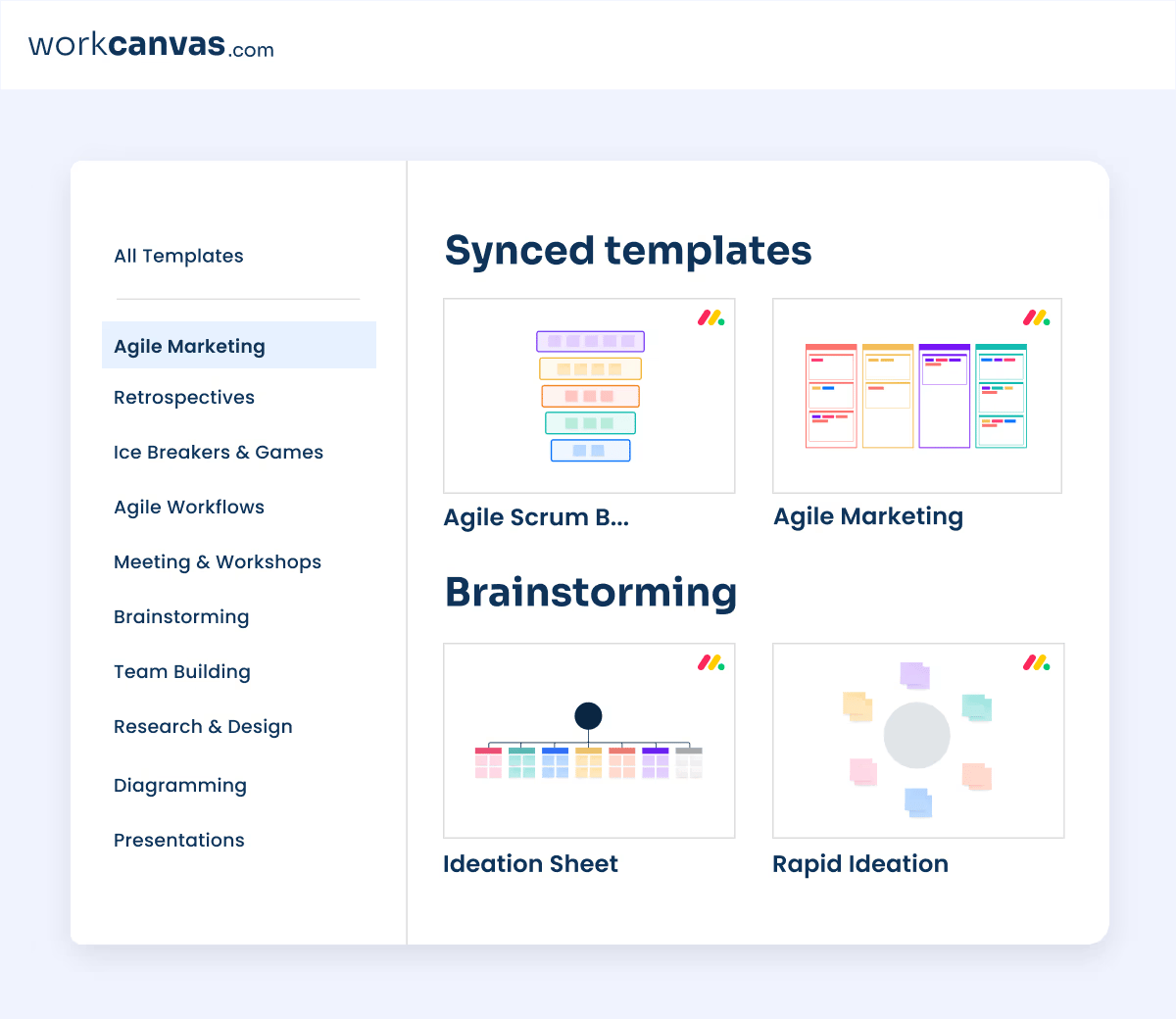 workcanvas.com

All Templates

Agile Marketing

Retrospectives

Ice Breakers & Games

Agile Workflows

Meeting & Workshops

Brainstorming

Team Building

Research & Design

Diagramming

Presentations

Synced templates

Agile Scrum B...

Agile Marketing

Brainstorming

Ideation Sheet

Rapid Ideation